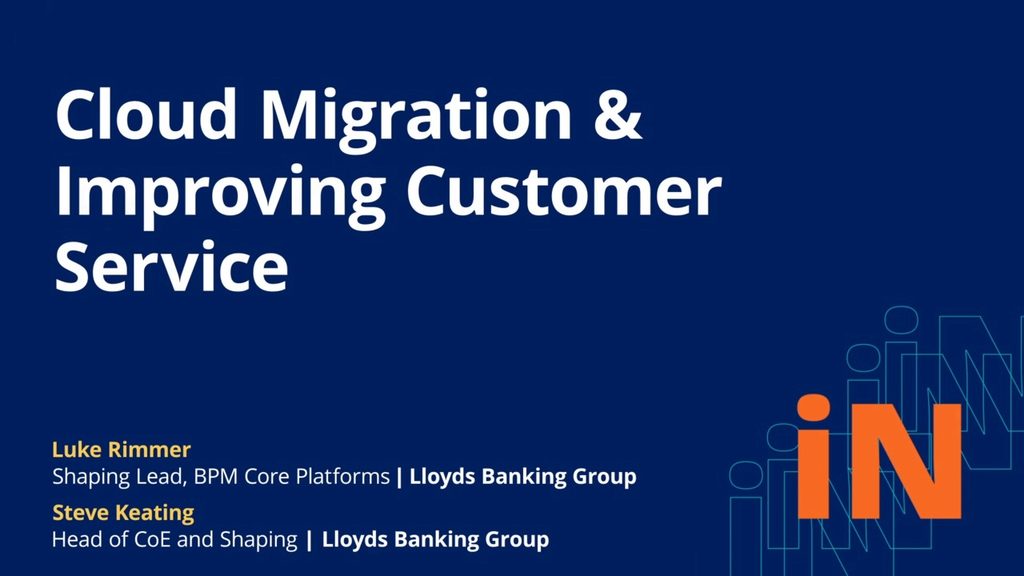 Cloud Migration & Improving Customer Service

Luke Rimmer
Shaping Lead, BPM Core Platforms | Lloyds Banking Group
Steve Keating
Head of CoE and Shaping | Lloyds Banking Group

iN